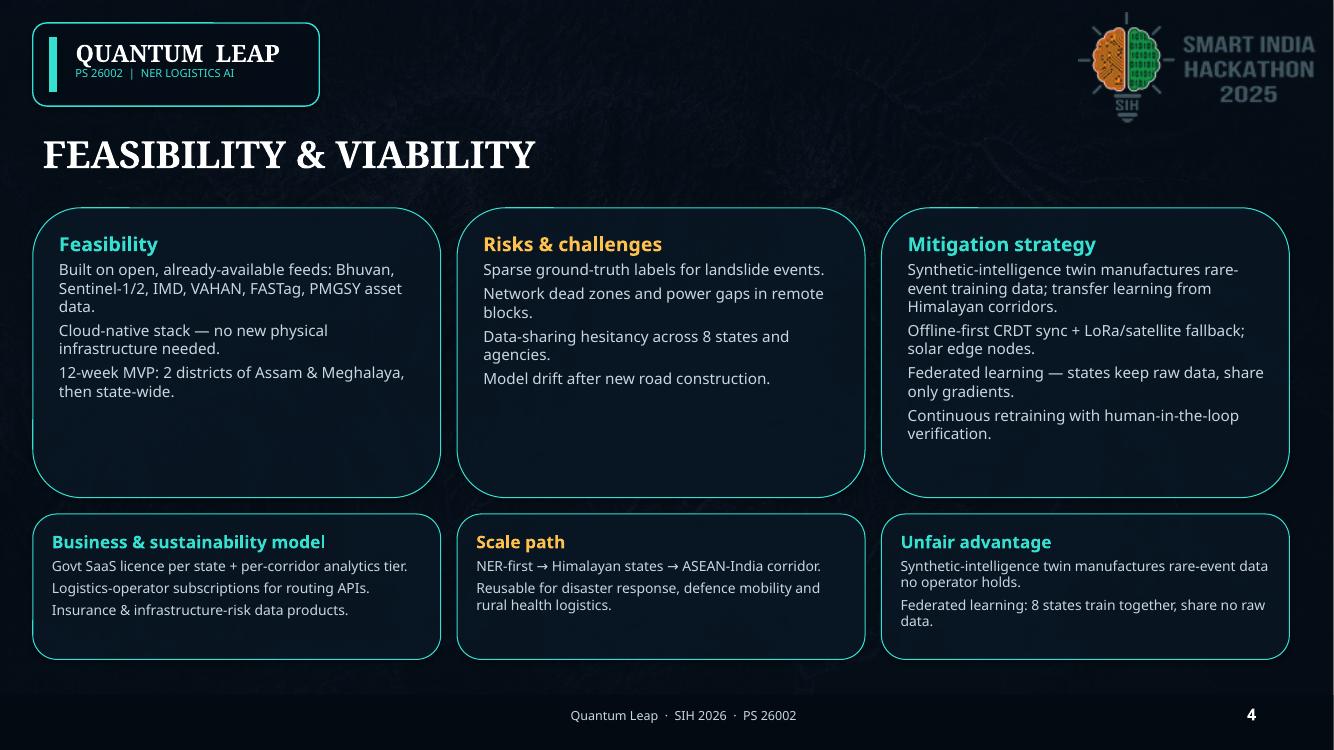 QUANTUM LEAP
PS 26002 | NER LOGISTICS AI

SIH

SMART INDIA HACKATHON 2025

FEASIBILITY & VIABILITY

Feasibility

Built on open, already-available feeds: Bhuvan, Sentinel-1/2, IMD, VAHAN, FASTag, PMGSY asset data.

Cloud-native stack — no new physical infrastructure needed.

12-week MVP: 2 districts of Assam & Meghalaya, then state-wide.

Risks & challenges

Sparse ground-truth labels for landslide events.

Network dead zones and power gaps in remote blocks.

Data-sharing hesitancy across 8 states and agencies.

Model drift after new road construction.

Mitigation strategy

Synthetic-intelligence twin manufactures rare-event training data; transfer learning from Himalayan corridors.

Offline-first CRDT sync + LoRa/satellite fallback; solar edge nodes.

Federated learning — states keep raw data, share only gradients.

Continuous retraining with human-in-the-loop verification.

Business & sustainability model

Govt SaaS licence per state + per-corridor analytics tier.

Logistics-operator subscriptions for routing APIs.

Insurance & infrastructure-risk data products.

Scale path

NER-first → Himalayan states → ASEAN-India corridor.

Reusable for disaster response, defence mobility and rural health logistics.

Unfair advantage

Synthetic-intelligence twin manufactures rare-event data no operator holds.

Federated learning: 8 states train together, share no raw data.

Quantum Leap · SIH 2026 · PS 26002

4